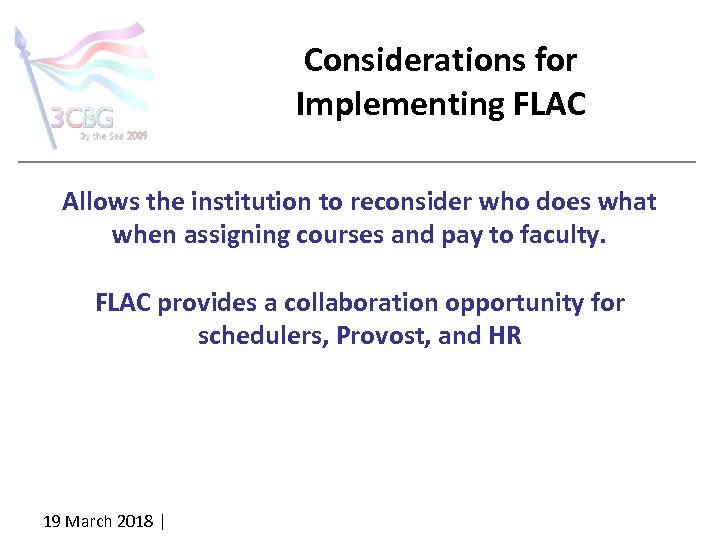 3CBG
By the Sea 2009

Considerations for Implementing FLAC

Allows the institution to reconsider who does what when assigning courses and pay to faculty.

FLAC provides a collaboration opportunity for schedulers, Provost, and HR

19 March 2018 |